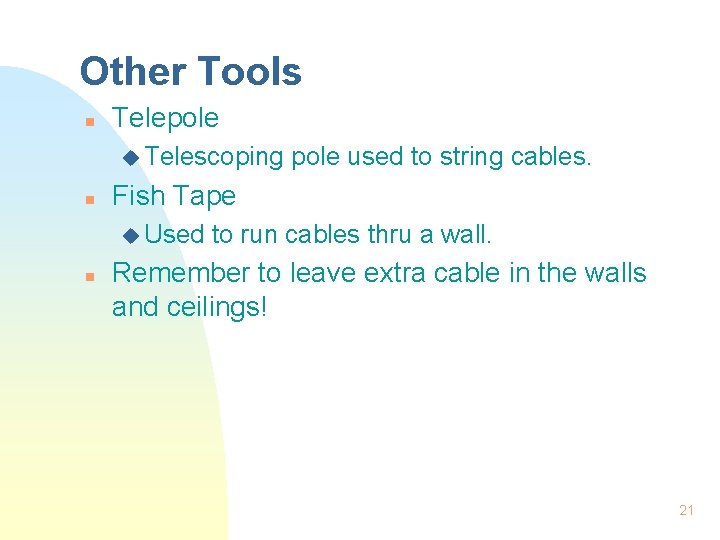 Other Tools

- Telepole
  - Telescoping pole used to string cables.
- Fish Tape
  - Used to run cables thru a wall.
- Remember to leave extra cable in the walls and ceilings!

21